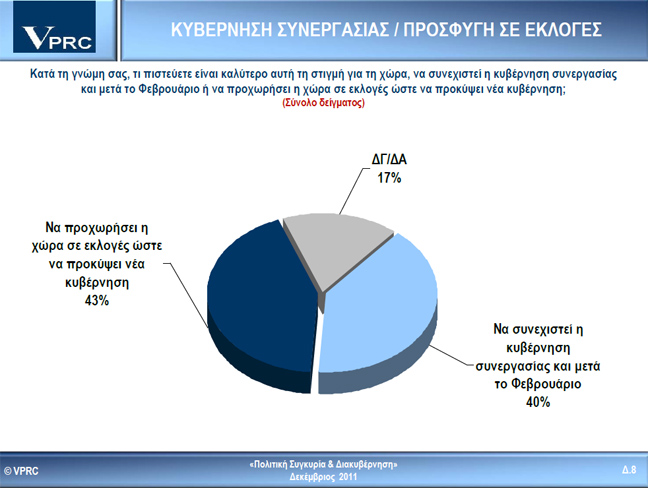 VPRC

ΚΥΒΕΡΝΗΣΗ ΣΥΝΕΡΓΑΣΙΑΣ / ΠΡΟΣΦΥΓΗ ΣΕ ΕΚΛΟΓΕΣ

Κατά τη γνώμη σας, τι πιστεύετε είναι καλύτερο αυτή τη στιγμή για τη χώρα, να συνεχιστεί η κυβέρνηση συνεργασίας και μετά το Φεβρουάριο ή να προχωρήσει η χώρα σε εκλογές ώστε να προκύψει νέα κυβέρνηση;
(Σύνολο δείγματος)

ΔΓ/ΔΑ
17%

Να προχωρήσει η χώρα σε εκλογές ώστε να προκύψει νέα κυβέρνηση
43%

Να συνεχιστεί η κυβέρνηση συνεργασίας και μετά το Φεβρουάριο
40%

© VPRC

«Πολιτική Συγκυρία & Διακυβέρνηση»
Δεκέμβριος 2011

Δ.8